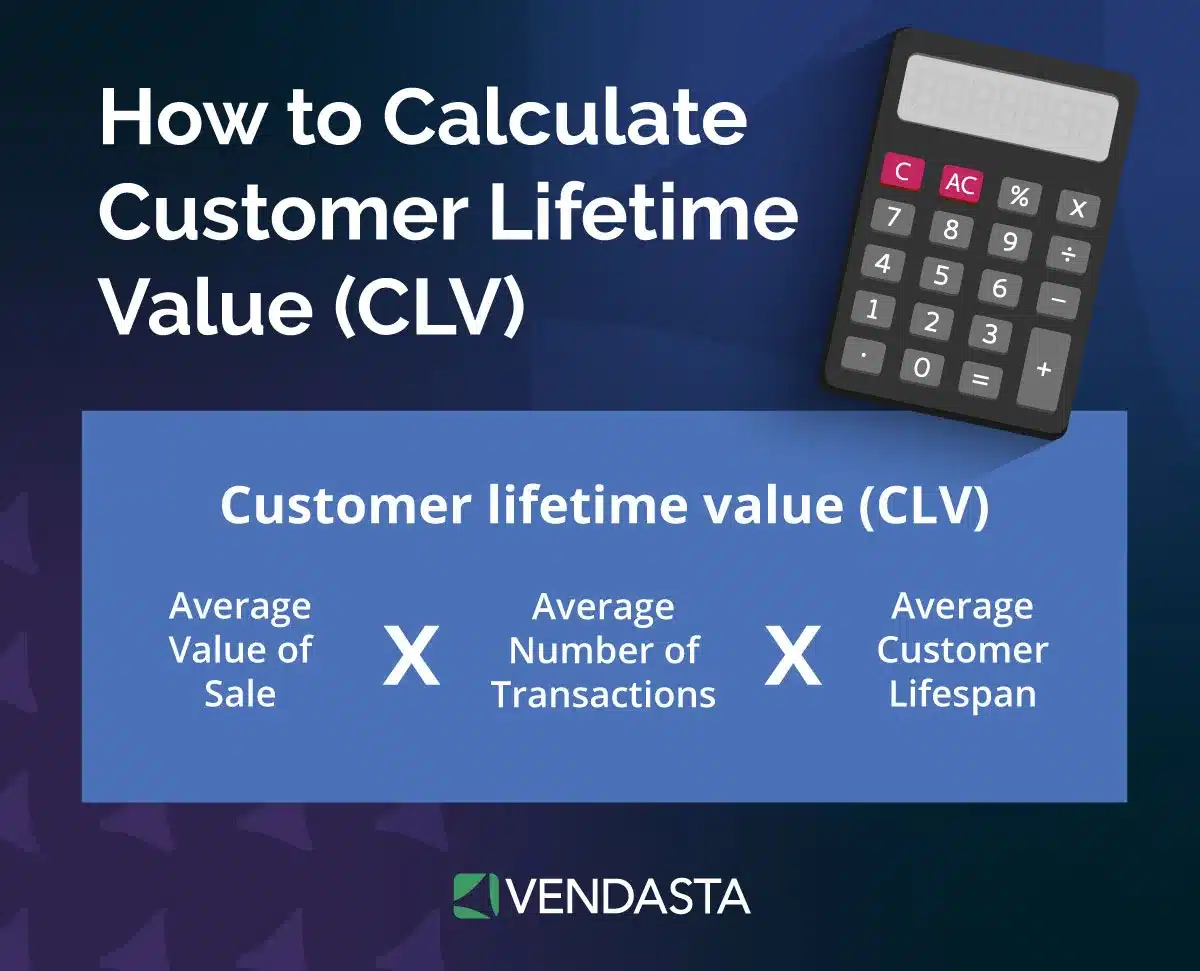 How to Calculate Customer Lifetime Value (CLV)

C AC % X
7 8 9 ÷
4 5 6 −
1 2 3 +
. 0 =

Customer lifetime value (CLV)

Average Value of Sale X Average Number of Transactions X Average Customer Lifespan

VENDASTA